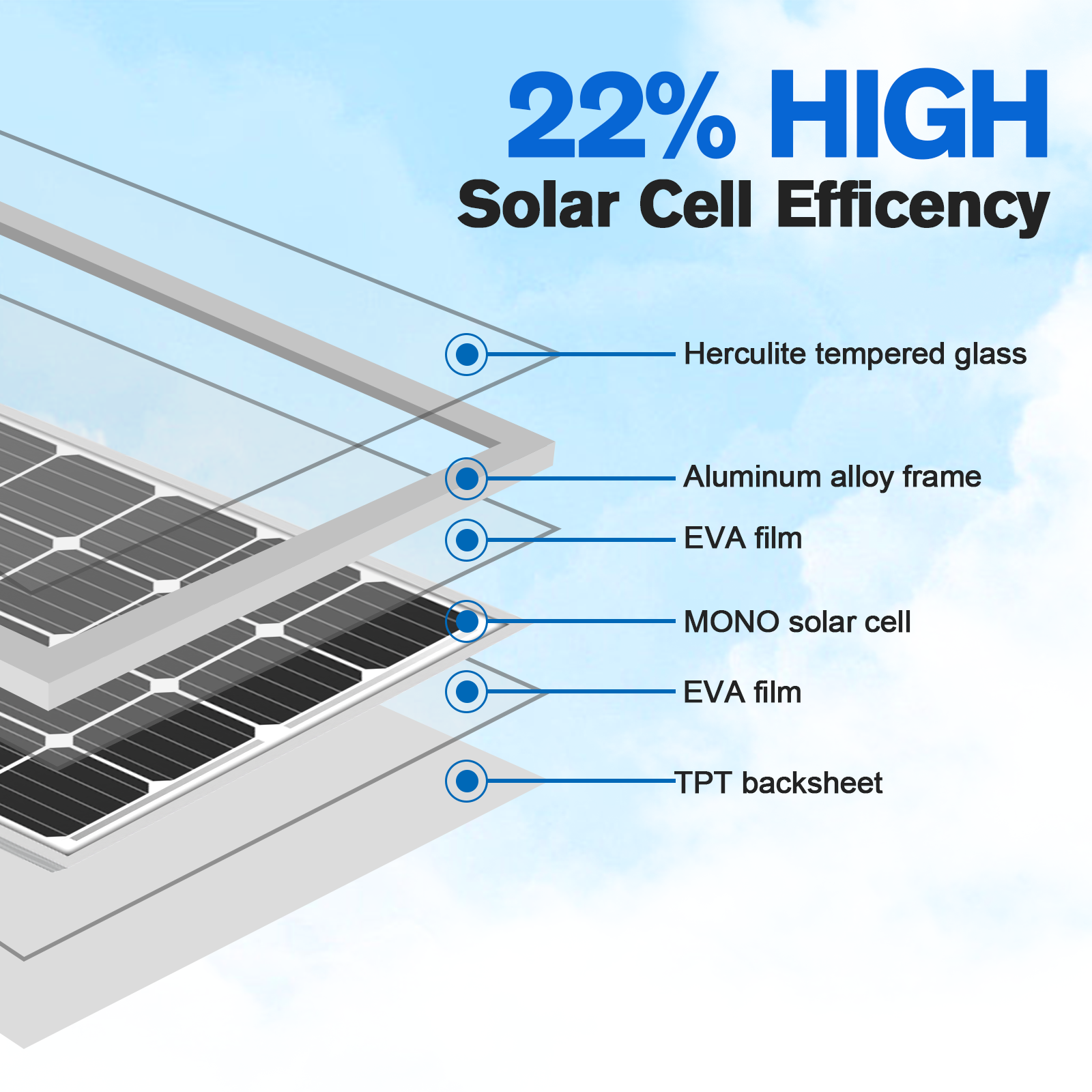 22% HIGH
Solar Cell Efficency

Herculite tempered glass

Aluminum alloy frame

EVA film

MONO solar cell

EVA film

TPT backsheet